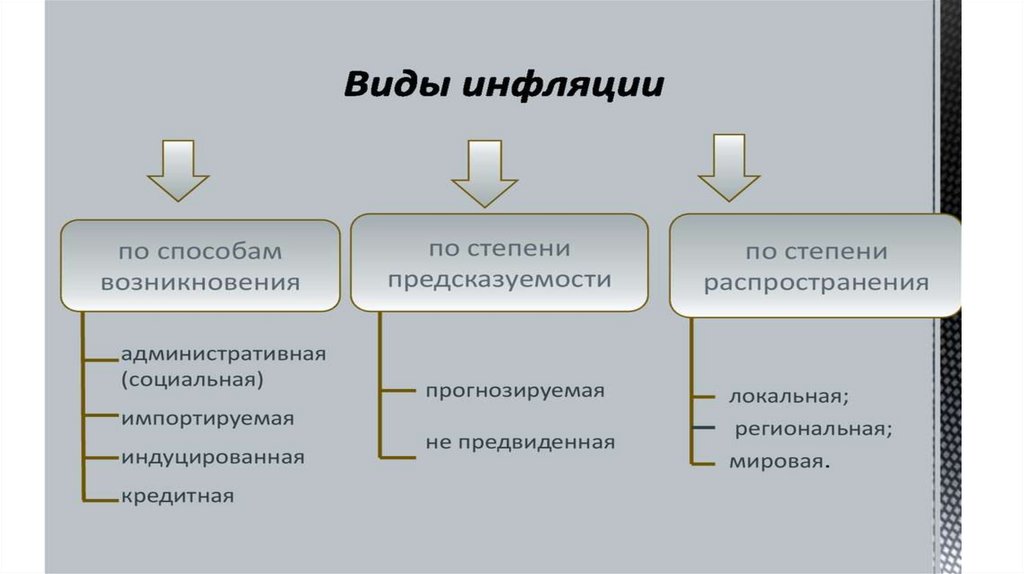 Виды инфляции

по способам возникновения

административная (социальная)

импортируемая

индуцированная

кредитная

по степени предсказуемости

прогнозируемая

не предвиденная

по степени распространения

локальная;

региональная;

мировая.